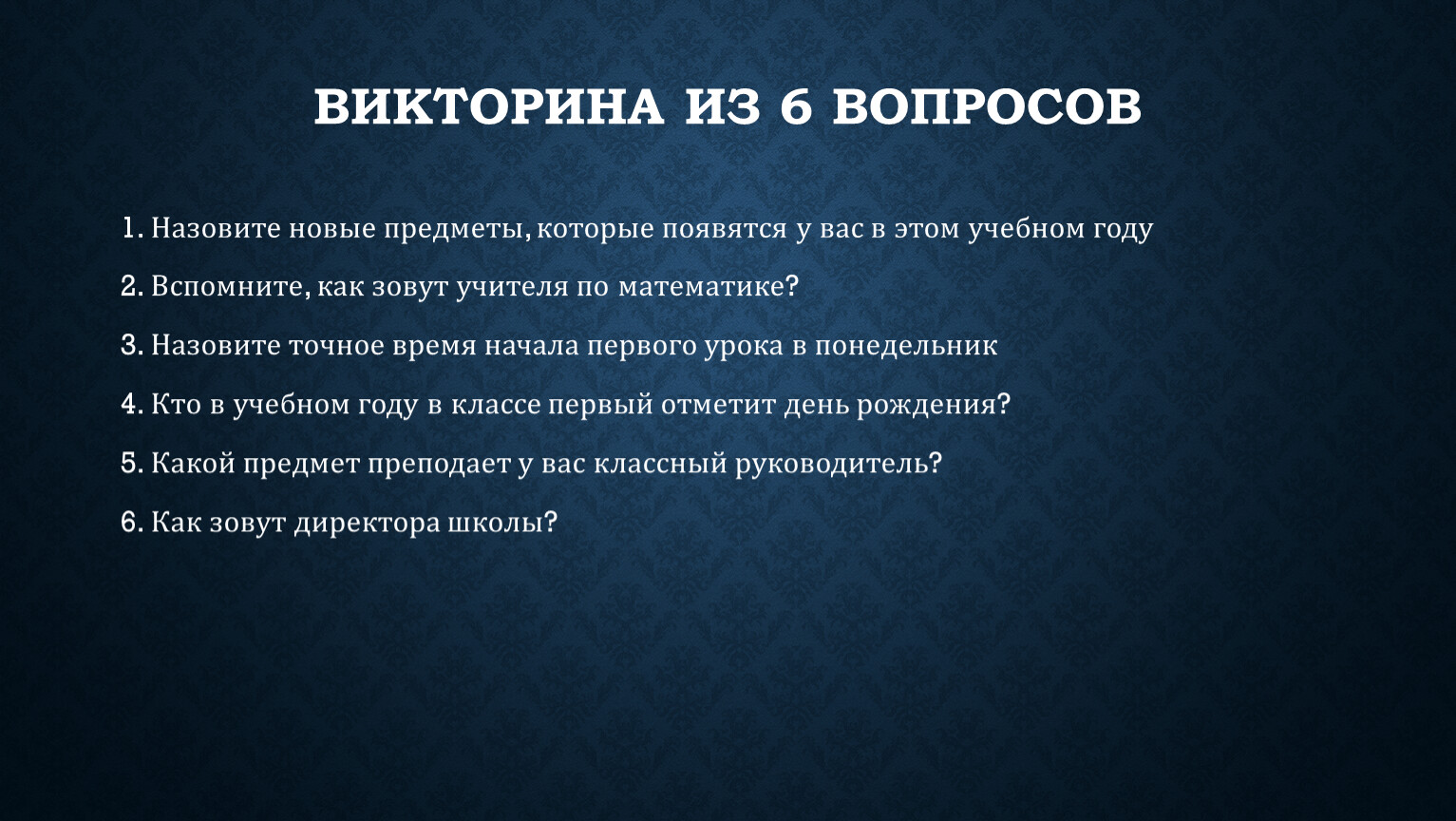 ВИКТОРИНА ИЗ 6 ВОПРОСОВ

1. Назовите новые предметы, которые появятся у вас в этом учебном году

2. Вспомните, как зовут учителя по математике?

3. Назовите точное время начала первого урока в понедельник

4. Кто в учебном году в классе первый отметит день рождения?

5. Какой предмет преподает у вас классный руководитель?

6. Как зовут директора школы?